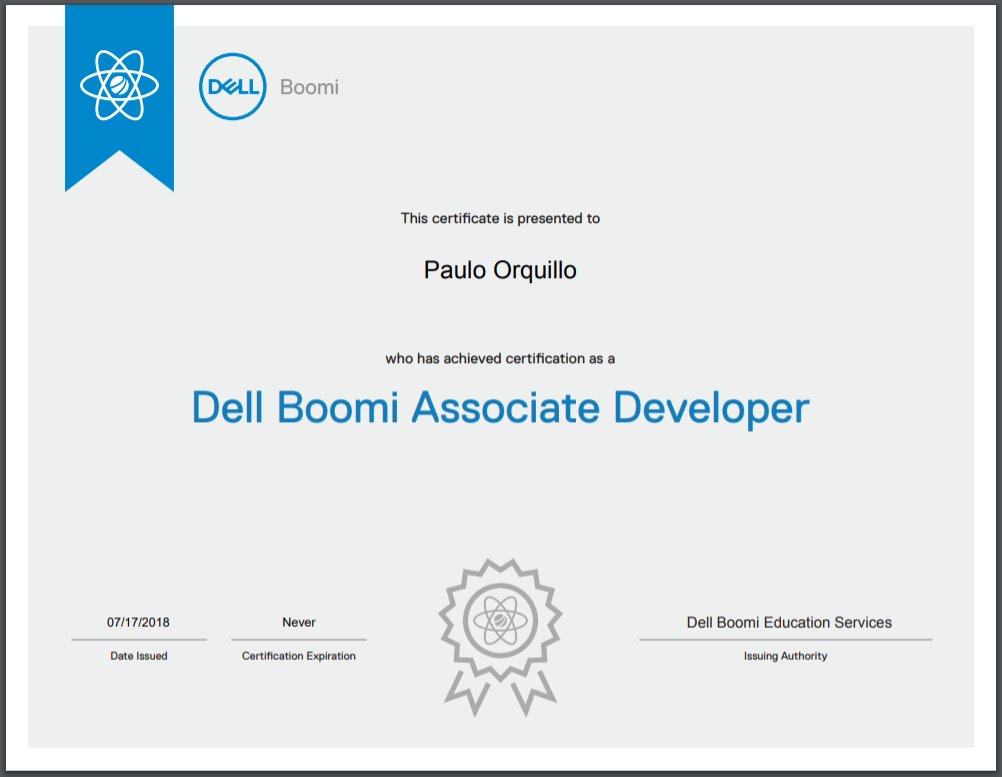 DELL Boomi

This certificate is presented to

Paulo Orquillo

who has achieved certification as a

Dell Boomi Associate Developer

07/17/2018
Date Issued

Never
Certification Expiration

Dell Boomi Education Services
Issuing Authority